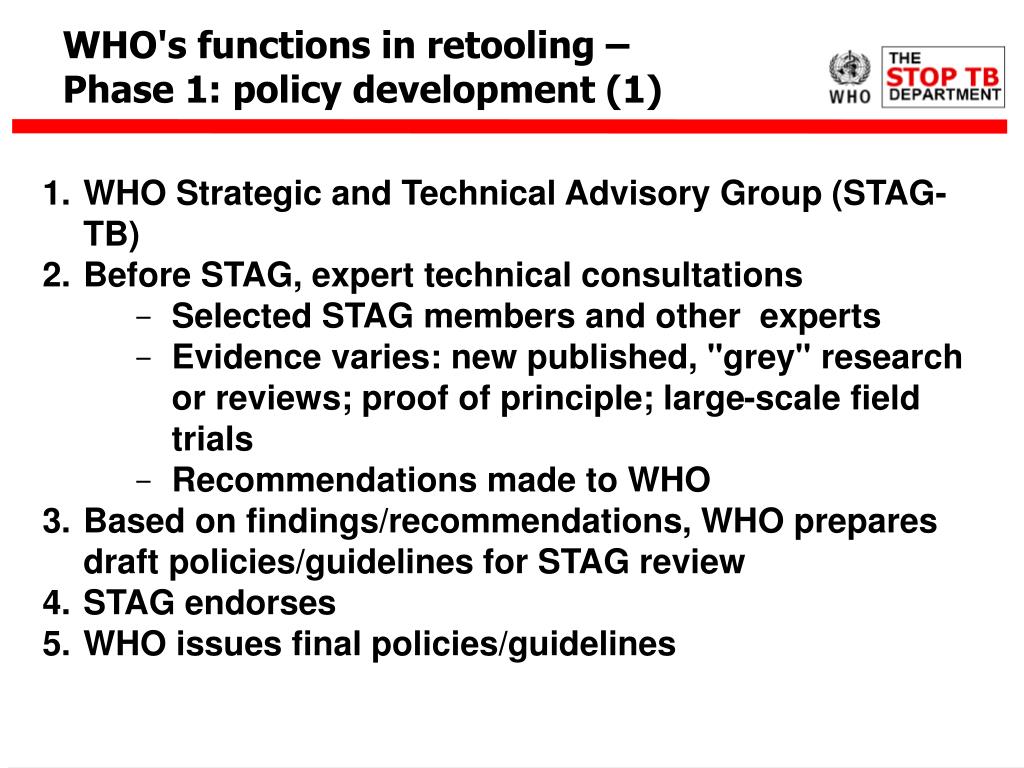 WHO's functions in retooling –
Phase 1: policy development (1)

WHO

THE
STOP TB
DEPARTMENT

1. WHO Strategic and Technical Advisory Group (STAG-TB)
2. Before STAG, expert technical consultations
– Selected STAG members and other experts
– Evidence varies: new published, "grey" research or reviews; proof of principle; large-scale field trials
– Recommendations made to WHO
3. Based on findings/recommendations, WHO prepares draft policies/guidelines for STAG review
4. STAG endorses
5. WHO issues final policies/guidelines